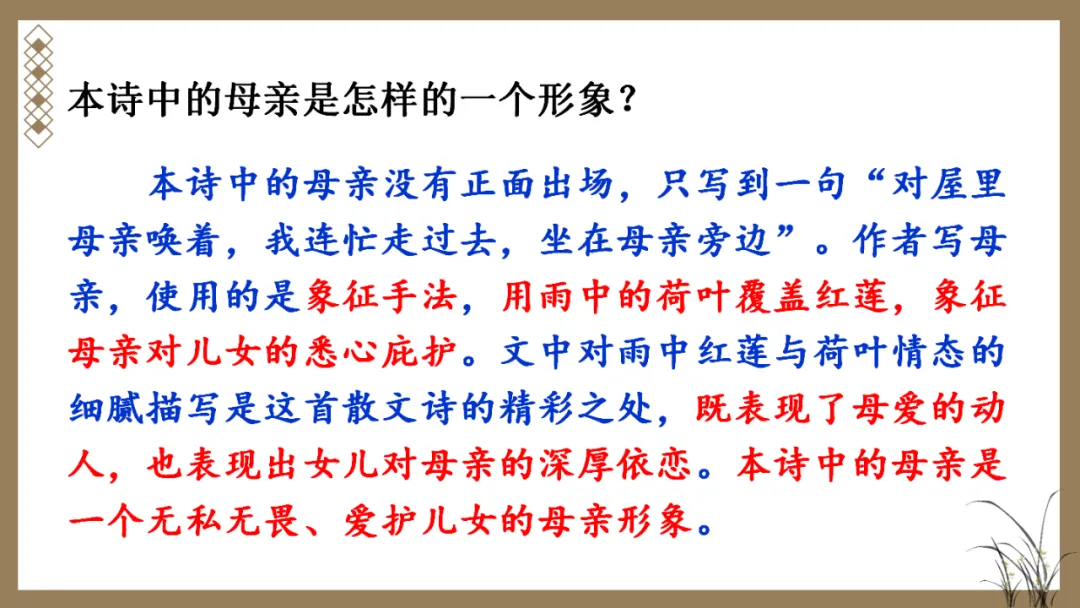 本诗中的母亲是怎样的一个形象？

本诗中的母亲没有正面出场，只写到一句“对屋里母亲唤着，我连忙走过去，坐在母亲旁边”。作者写母亲，使用的是象征手法，用雨中的荷叶覆盖红莲，象征母亲对儿女的悉心庇护。文中对雨中红莲与荷叶情态的细腻描写是这首散文诗的精彩之处，既表现了母爱的动人，也表现出女儿对母亲的深厚依恋。本诗中的母亲是一个无私无畏、爱护儿女的母亲形象。